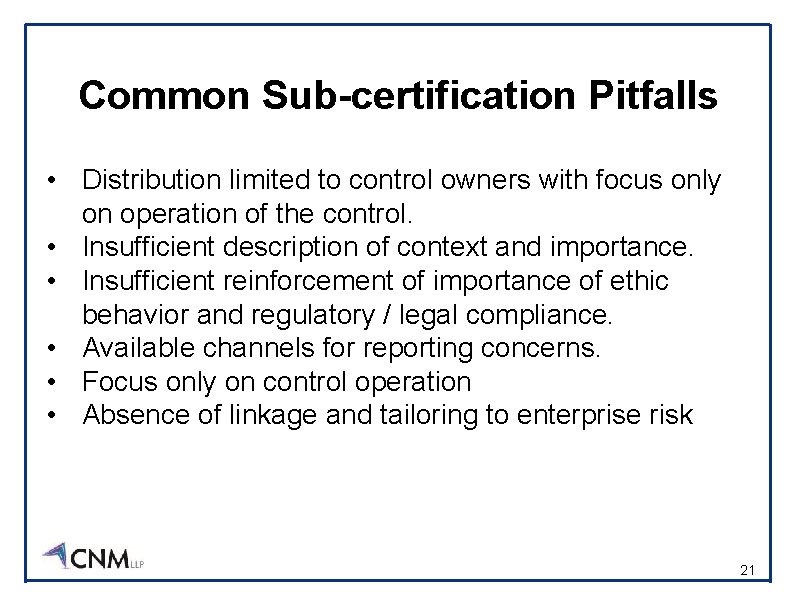 Common Sub-certification Pitfalls

• Distribution limited to control owners with focus only on operation of the control.
• Insufficient description of context and importance.
• Insufficient reinforcement of importance of ethic behavior and regulatory / legal compliance.
• Available channels for reporting concerns.
• Focus only on control operation
• Absence of linkage and tailoring to enterprise risk

CNM LLP

21